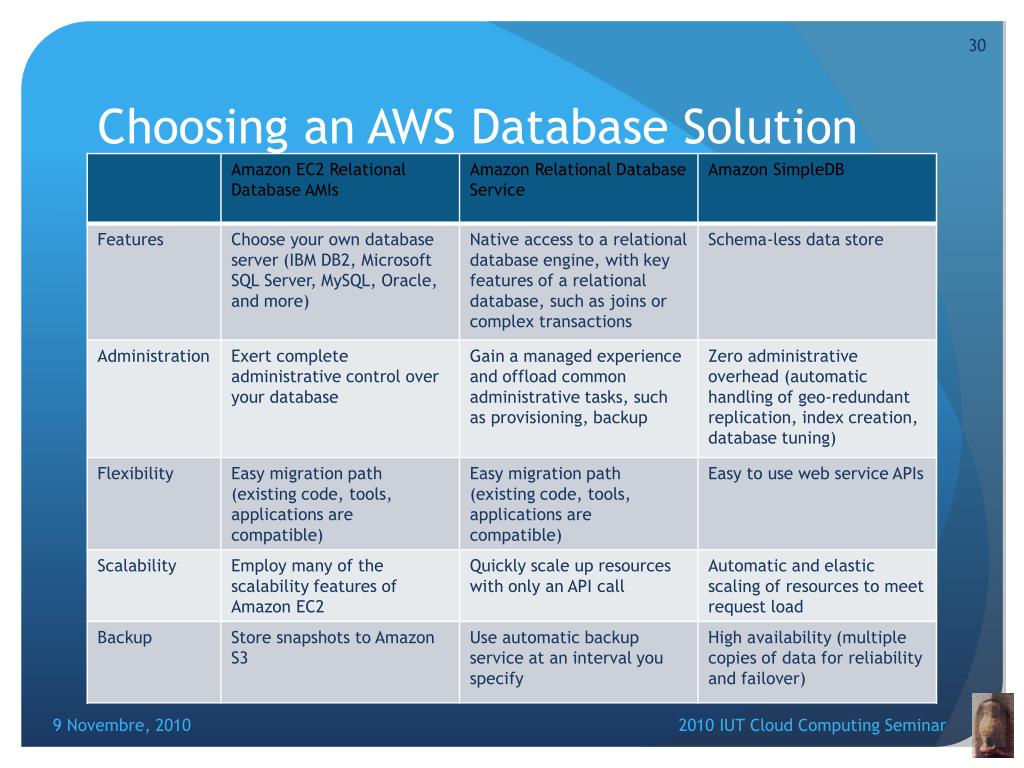 30

Choosing an AWS Database Solution

| | Amazon EC2 Relational Database AMIs | Amazon Relational Database Service | Amazon SimpleDB |
|---|---|---|---|
| Features | Choose your own database server (IBM DB2, Microsoft SQL Server, MySQL, Oracle, and more) | Native access to a relational database engine, with key features of a relational database, such as joins or complex transactions | Schema-less data store |
| Administration | Exert complete administrative control over your database | Gain a managed experience and offload common administrative tasks, such as provisioning, backup | Zero administrative overhead (automatic handling of geo-redundant replication, index creation, database tuning) |
| Flexibility | Easy migration path (existing code, tools, applications are compatible) | Easy migration path (existing code, tools, applications are compatible) | Easy to use web service APIs |
| Scalability | Employ many of the scalability features of Amazon EC2 | Quickly scale up resources with only an API call | Automatic and elastic scaling of resources to meet request load |
| Backup | Store snapshots to Amazon S3 | Use automatic backup service at an interval you specify | High availability (multiple copies of data for reliability and failover) |

9 Novembre, 2010

2010 IUT Cloud Computing Seminar